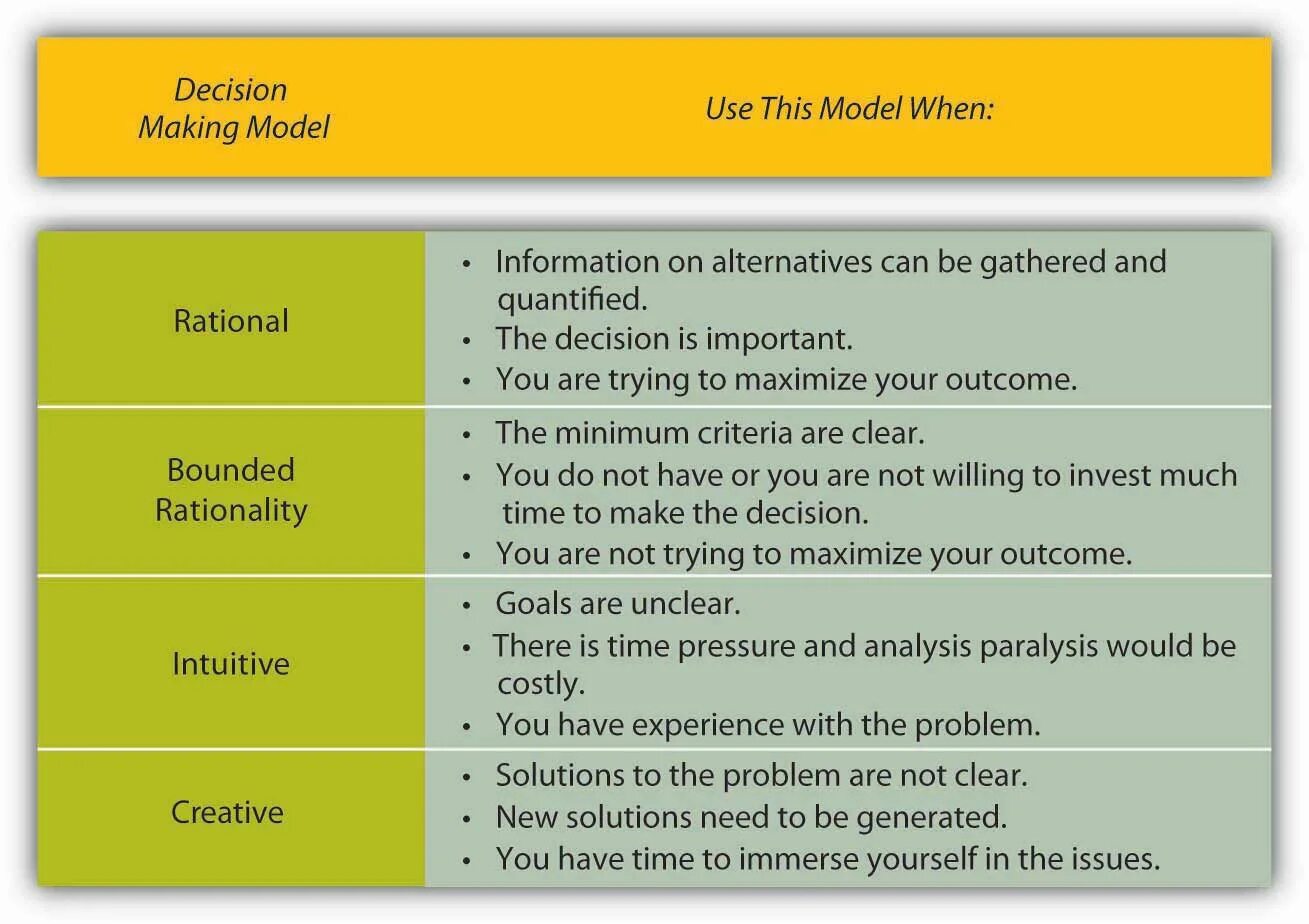 | Decision Making Model | Use This Model When: |
|---|---|
| Rational | • Information on alternatives can be gathered and quantified. • The decision is important. • You are trying to maximize your outcome. |
| Bounded Rationality | • The minimum criteria are clear. • You do not have or you are not willing to invest much time to make the decision. • You are not trying to maximize your outcome. |
| Intuitive | • Goals are unclear. • There is time pressure and analysis paralysis would be costly. • You have experience with the problem. |
| Creative | • Solutions to the problem are not clear. • New solutions need to be generated. • You have time to immerse yourself in the issues. |